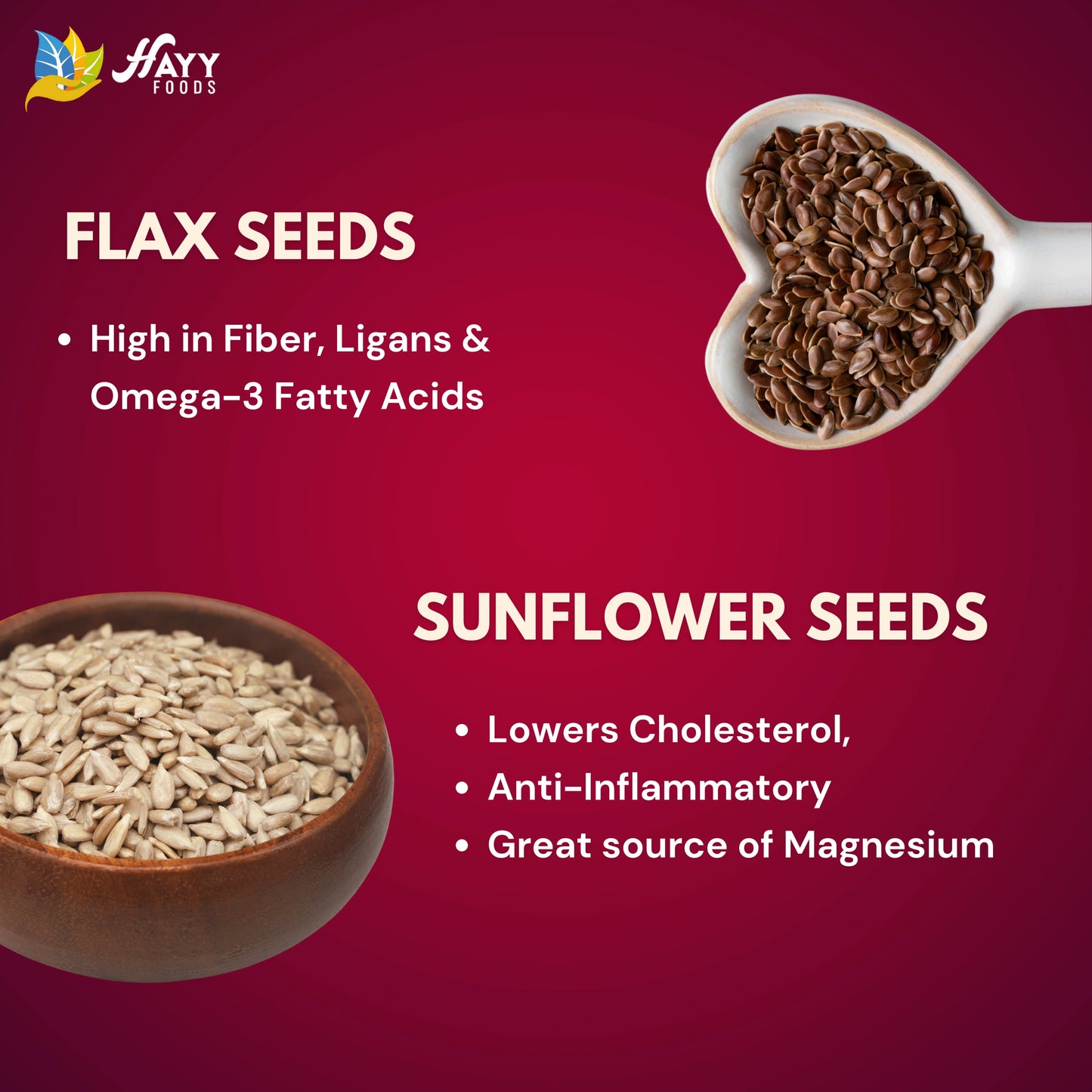 HAYY
FOODS

FLAX SEEDS

• High in Fiber, Ligans & Omega-3 Fatty Acids

SUNFLOWER SEEDS

• Lowers Cholesterol,
• Anti-Inflammatory
• Great source of Magnesium